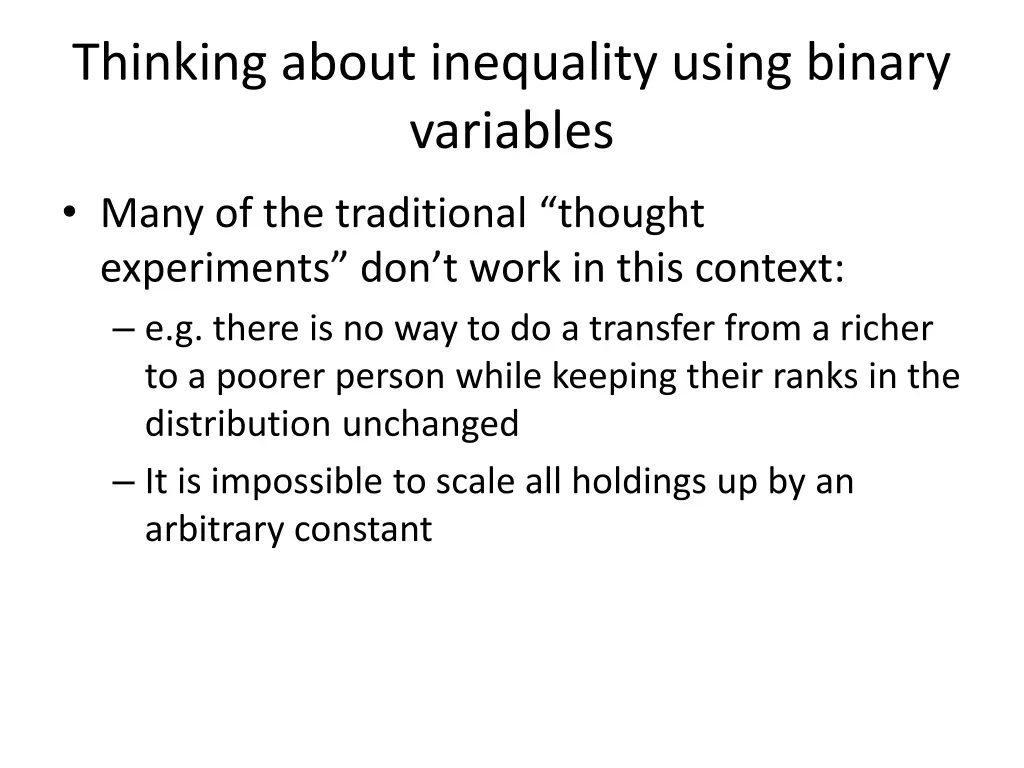 Thinking about inequality using binary variables

• Many of the traditional “thought experiments” don’t work in this context:
 – e.g. there is no way to do a transfer from a richer to a poorer person while keeping their ranks in the distribution unchanged
 – It is impossible to scale all holdings up by an arbitrary constant